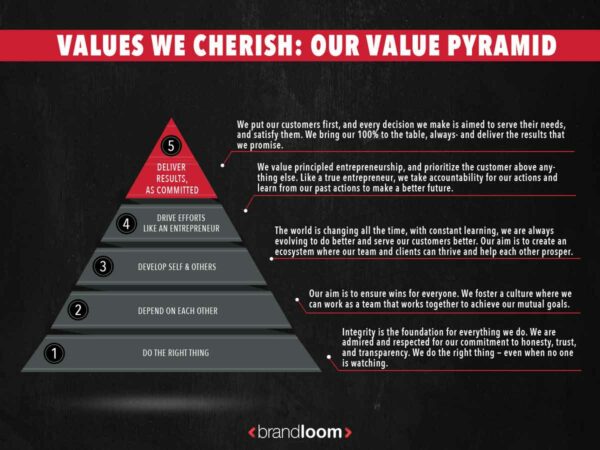 VALUES WE CHERISH: OUR VALUE PYRAMID

5
DELIVER
RESULTS,
AS COMMITTED

4
DRIVE EFFORTS
LIKE AN ENTREPRENEUR

3
DEVELOP SELF & OTHERS

2
DEPEND ON EACH OTHER

1
DO THE RIGHT THING

We put our customers first, and every decision we make is aimed to serve their needs, and satisfy them. We bring our 100% to the table, always- and deliver the results that we promise.

We value principled entrepreneurship, and prioritize the customer above anything else. Like a true entrepreneur, we take accountability for our actions and learn from our past actions to make a better future.

The world is changing all the time, with constant learning, we are always evolving to do better and serve our customers better. Our aim is to create an ecosystem where our team and clients can thrive and help each other prosper.

Our aim is to ensure wins for everyone. We foster a culture where we can work as a team that works together to achieve our mutual goals.

Integrity is the foundation for everything we do. We are admired and respected for our commitment to honesty, trust, and transparency. We do the right thing – even when no one is watching.

<brandloom>